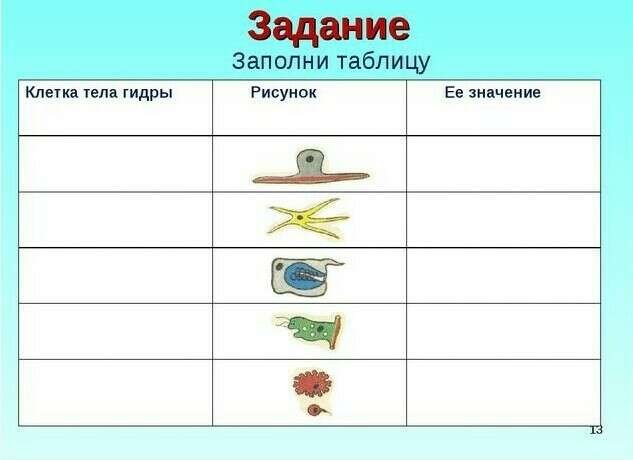 Задание

Заполни таблицу

| Клетка тела гидры | Рисунок | Ее значение |
|---|---|---|
| | | |
| | | |
| | | |
| | | |
| | | |

13